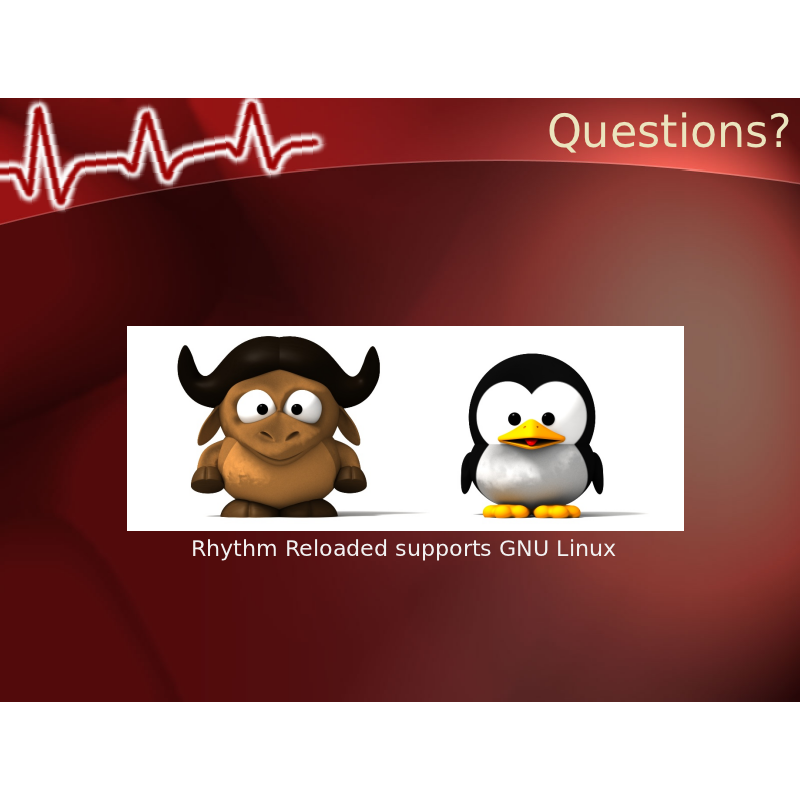 Questions?

Rhythm Reloaded supports GNU Linux